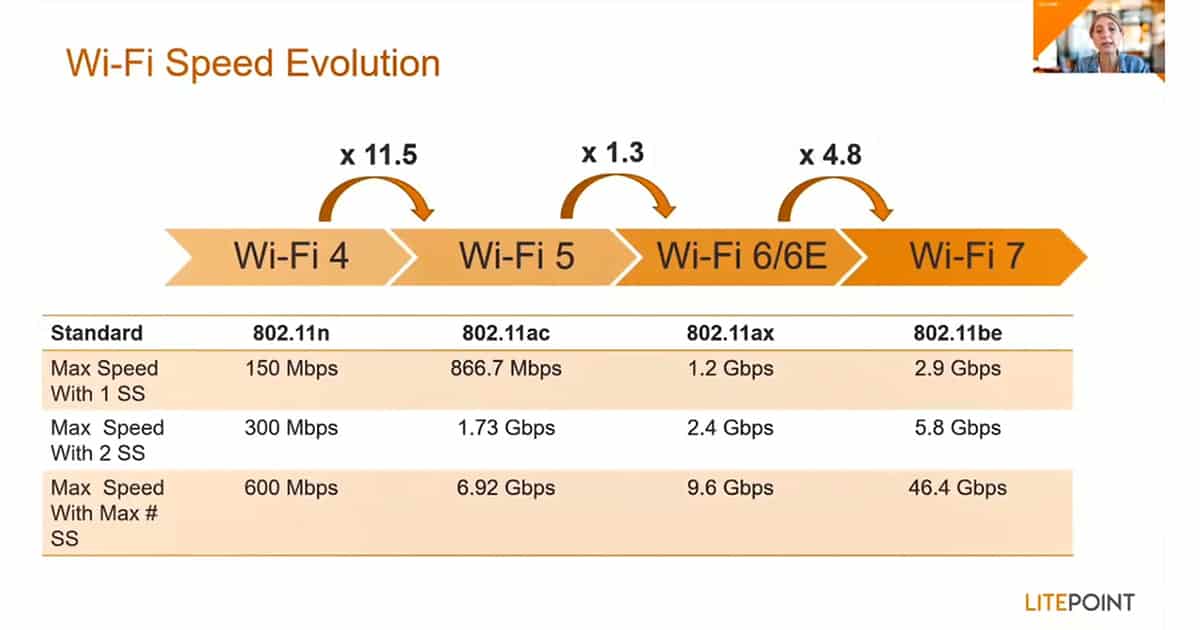 Wi-Fi Speed Evolution

x 11.5 x 1.3 x 4.8

Wi-Fi 4 Wi-Fi 5 Wi-Fi 6/6E Wi-Fi 7

| Standard | 802.11n | 802.11ac | 802.11ax | 802.11be |
|---|---|---|---|---|
| Max Speed With 1 SS | 150 Mbps | 866.7 Mbps | 1.2 Gbps | 2.9 Gbps |
| Max Speed With 2 SS | 300 Mbps | 1.73 Gbps | 2.4 Gbps | 5.8 Gbps |
| Max Speed With Max # SS | 600 Mbps | 6.92 Gbps | 9.6 Gbps | 46.4 Gbps |

LITEPOINT